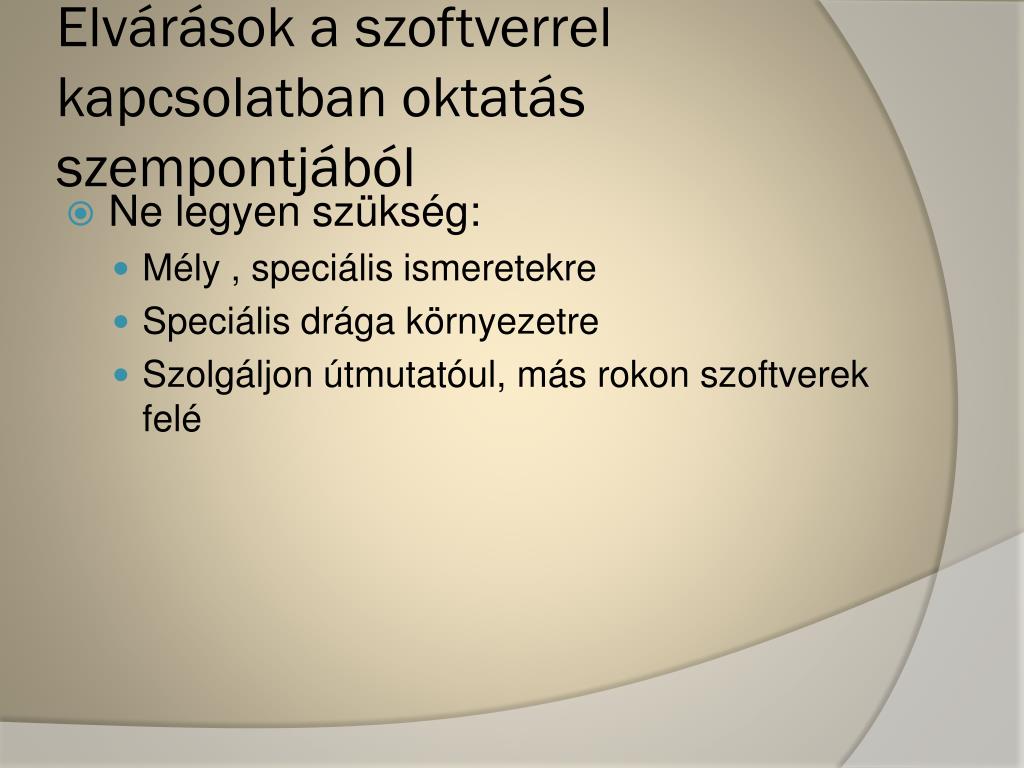 Elvárások a szoftverrel kapcsolatban oktatás szempontjából

Ne legyen szükség:
Mély , speciális ismeretekre
Speciális drága környezetre
Szolgáljon útmutatóul, más rokon szoftverek felé